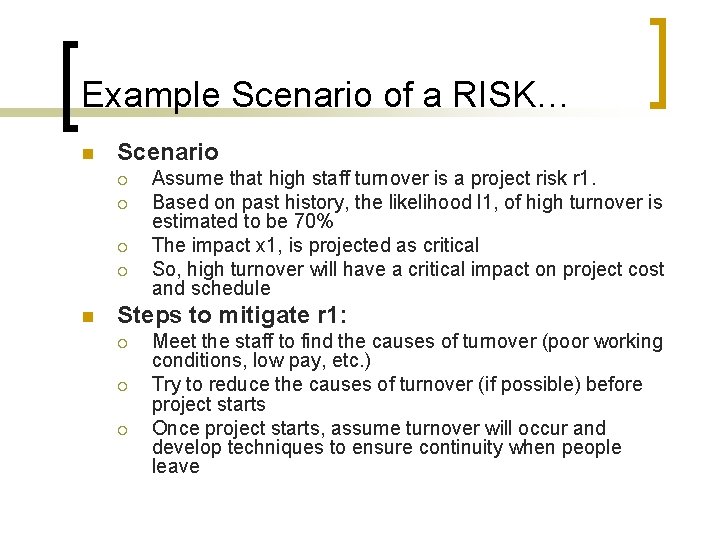 Example Scenario of a RISK…

Scenario

Assume that high staff turnover is a project risk r1.

Based on past history, the likelihood l1, of high turnover is estimated to be 70%

The impact x1, is projected as critical

So, high turnover will have a critical impact on project cost and schedule

Steps to mitigate r1:

Meet the staff to find the causes of turnover (poor working conditions, low pay, etc.)

Try to reduce the causes of turnover (if possible) before project starts

Once project starts, assume turnover will occur and develop techniques to ensure continuity when people leave